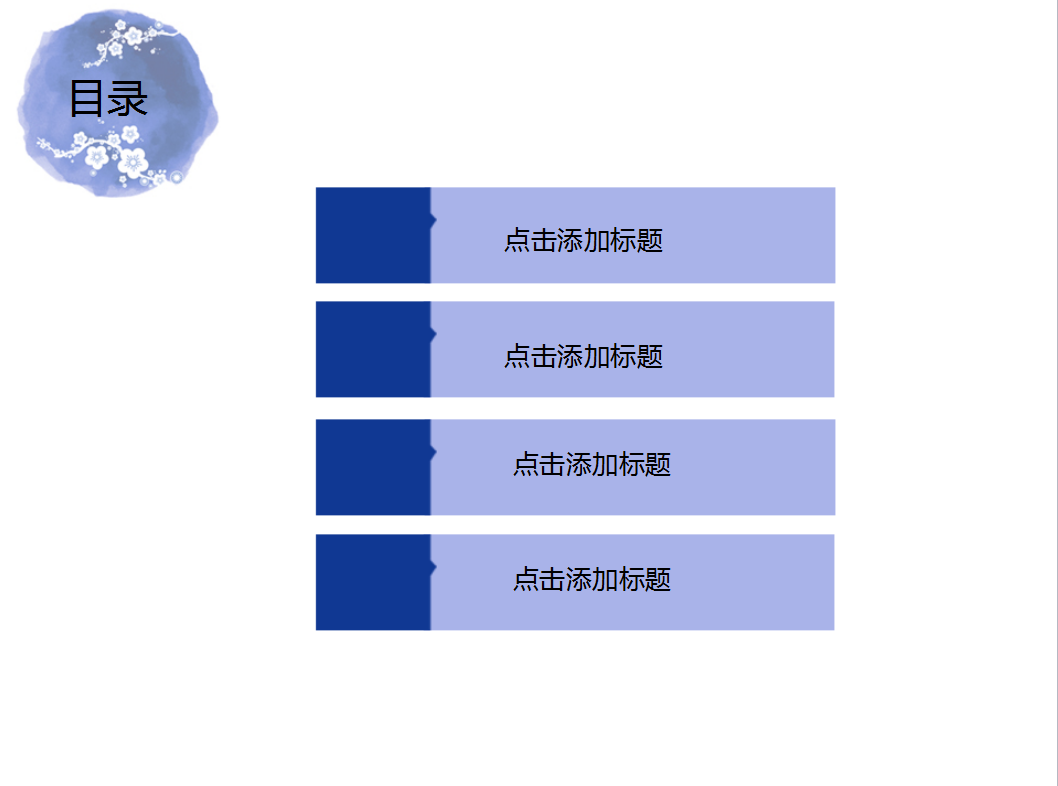 目录

点击添加标题

点击添加标题

点击添加标题

点击添加标题